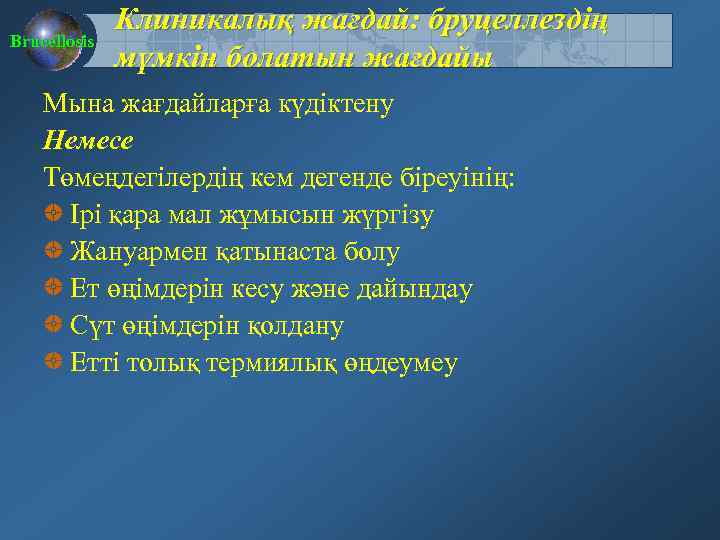 Brucellosis

Клиникалық жағдай: бруцеллездің мүмкін болатын жағдайы

Мына жағдайларға күдіктену

Немесе

Төмеңдегілердің кем дегенде біреуінің:

Ірі қара мал жұмысын жүргізу

Жануармен қатынаста болу

Ет өңімдерін кесу және дайындау

Сүт өңімдерін қолдану

Етті толық термиялық өңдеумеу